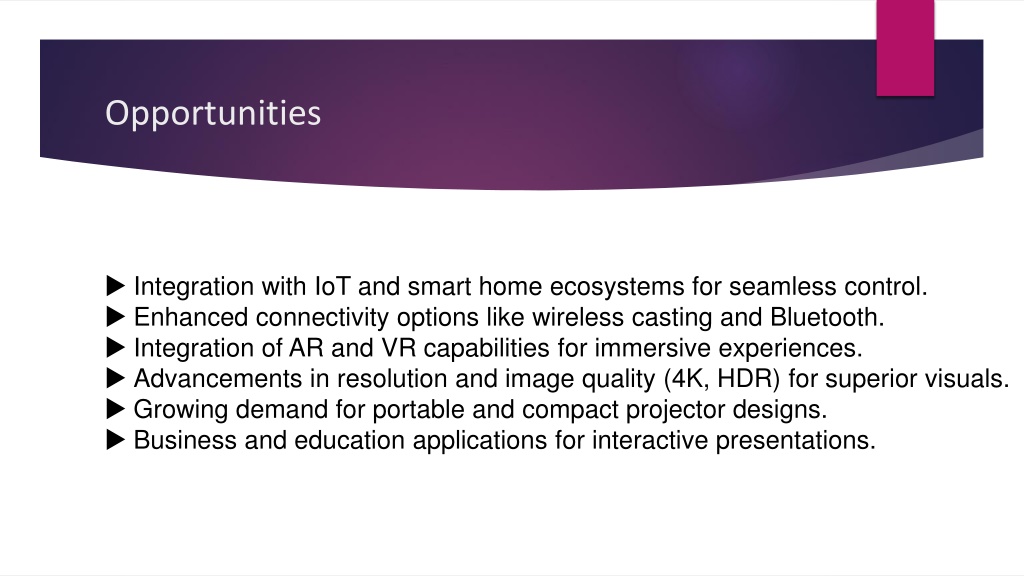 Opportunities

▶ Integration with IoT and smart home ecosystems for seamless control.
▶ Enhanced connectivity options like wireless casting and Bluetooth.
▶ Integration of AR and VR capabilities for immersive experiences.
▶ Advancements in resolution and image quality (4K, HDR) for superior visuals.
▶ Growing demand for portable and compact projector designs.
▶ Business and education applications for interactive presentations.